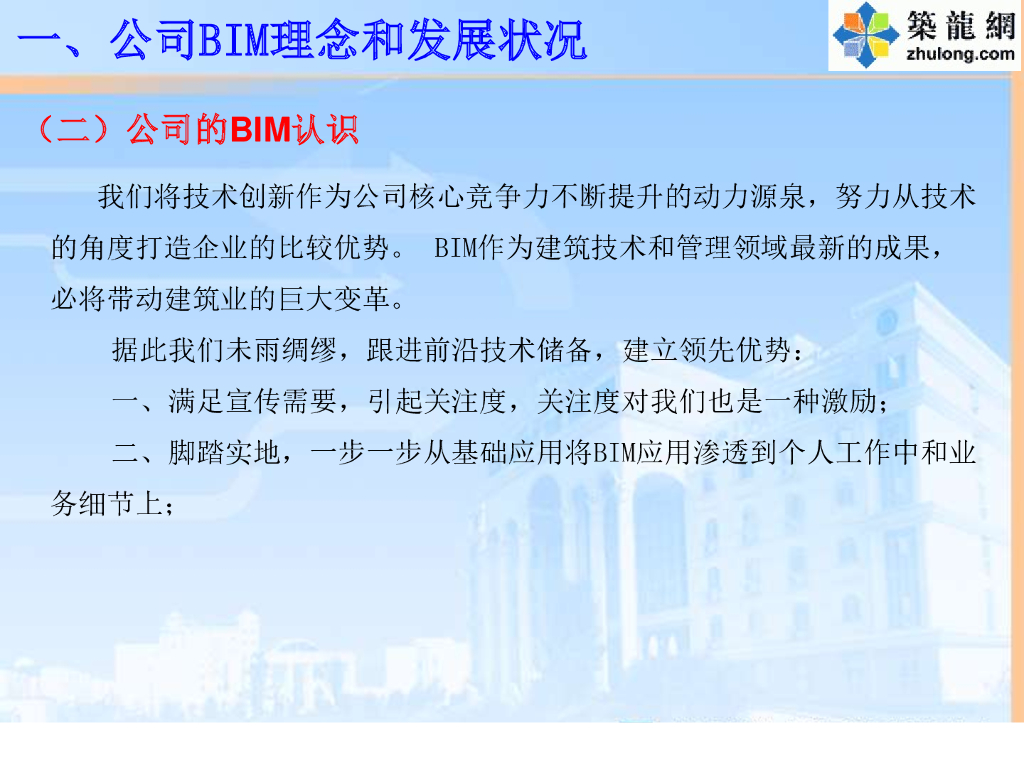 一、公司BIM理念和发展状况

築龍網
zhulong.com

（二）公司的BIM认识

我们将技术创新作为公司核心竞争力不断提升的动力源泉，努力从技术的角度打造企业的比较优势。 BIM作为建筑技术和管理领域最新的成果，必将带动建筑业的巨大变革。

据此我们未雨绸缪，跟进前沿技术储备，建立领先优势：

一、满足宣传需要，引起关注度，关注度对我们也是一种激励；

二、脚踏实地，一步一步从基础应用将BIM应用渗透到个人工作中和业务细节上；